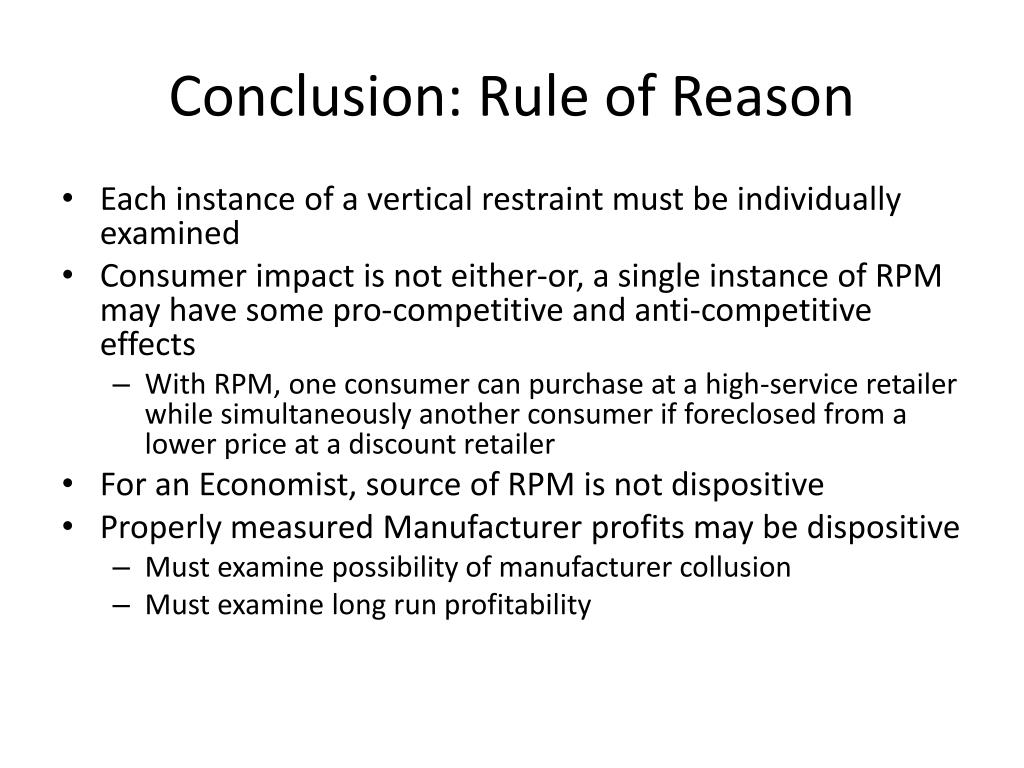 Conclusion: Rule of Reason

• Each instance of a vertical restraint must be individually examined
• Consumer impact is not either-or, a single instance of RPM may have some pro-competitive and anti-competitive effects
  – With RPM, one consumer can purchase at a high-service retailer while simultaneously another consumer if foreclosed from a lower price at a discount retailer
• For an Economist, source of RPM is not dispositive
• Properly measured Manufacturer profits may be dispositive
  – Must examine possibility of manufacturer collusion
  – Must examine long run profitability